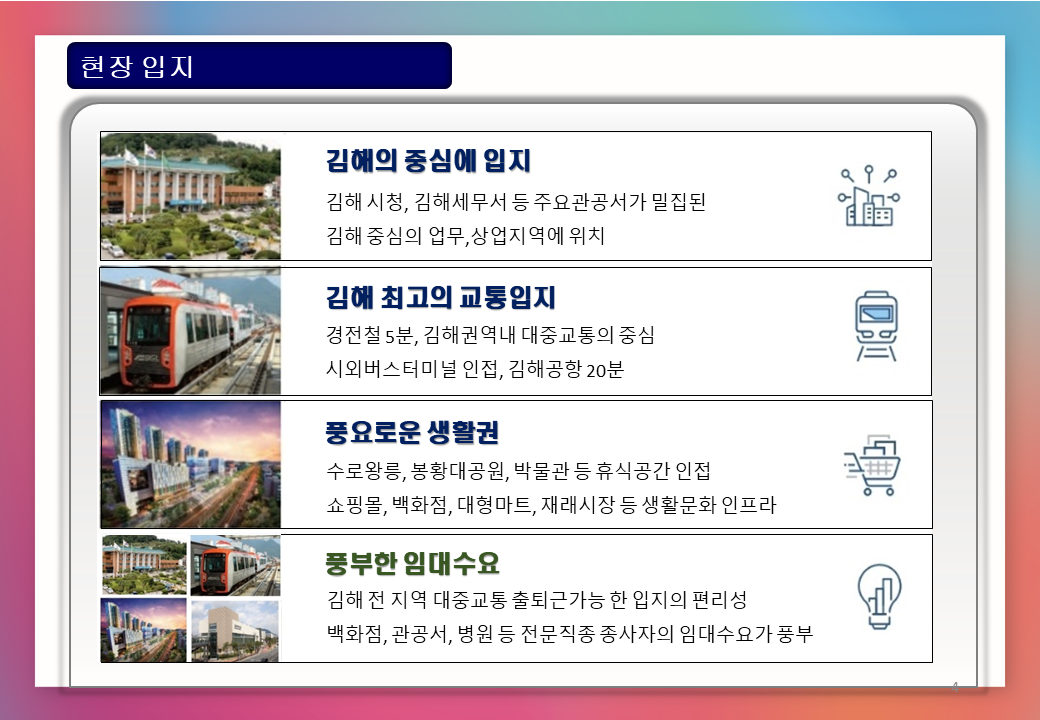 현장 입지

김해의 중심에 입지

김해 시청, 김해세무서 등 주요관공서가 밀집된

김해 중심의 업무,상업지역에 위치

김해 최고의 교통입지

경전철 5분, 김해권역내 대중교통의 중심

시외버스터미널 인접, 김해공항 20분

풍요로운 생활권

수로왕릉, 봉황대공원, 박물관 등 휴식공간 인접

쇼핑몰, 백화점, 대형마트, 재래시장 등 생활문화 인프라

풍부한 임대수요

김해 전 지역 대중교통 출퇴근가능 한 입지의 편리성

백화점, 관공서, 병원 등 전문직종 종사자의 임대수요가 풍부

4